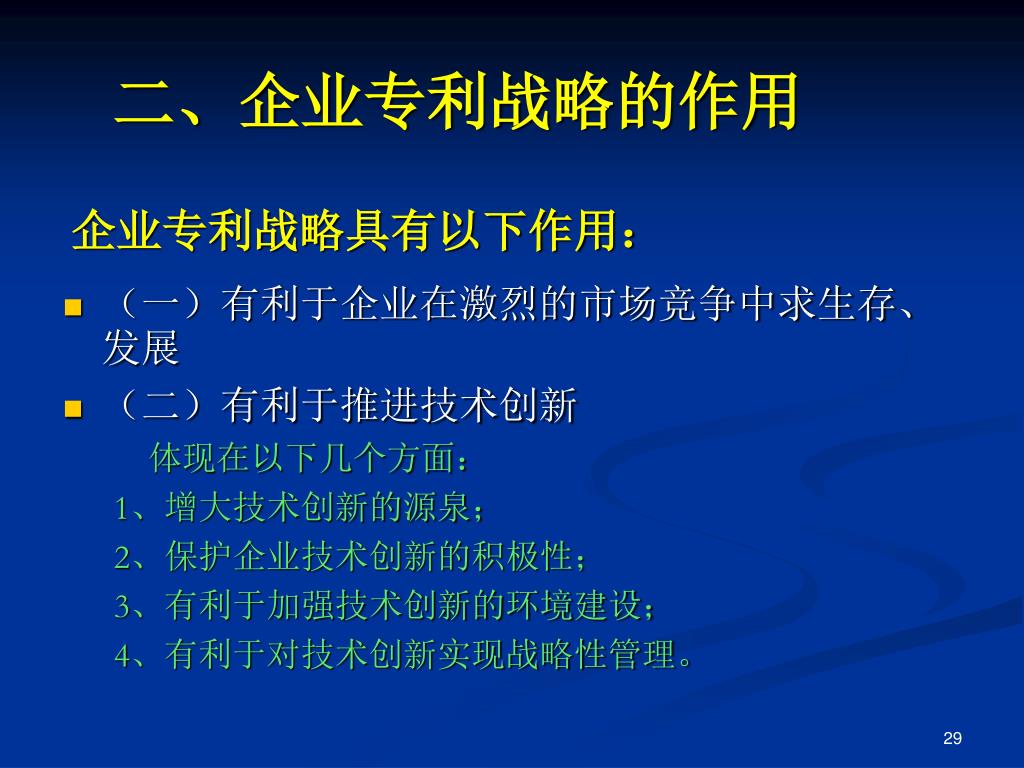 二、企业专利战略的作用

企业专利战略具有以下作用：

（一）有利于企业在激烈的市场竞争中求生存、发展

（二）有利于推进技术创新

体现在以下几个方面：

1、增大技术创新的源泉；

2、保护企业技术创新的积极性；

3、有利于加强技术创新的环境建设；

4、有利于对技术创新实现战略性管理。

29